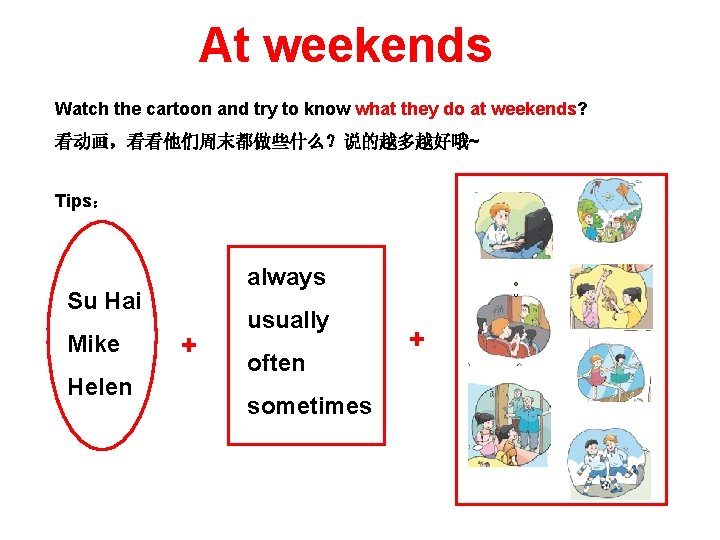 At weekends

Watch the cartoon and try to know what they do at weekends?
看动画，看看他们周末都做些什么？说的越多越好哦~

Tips：

Su Hai
Mike
Helen

+

always
usually
often
sometimes

+